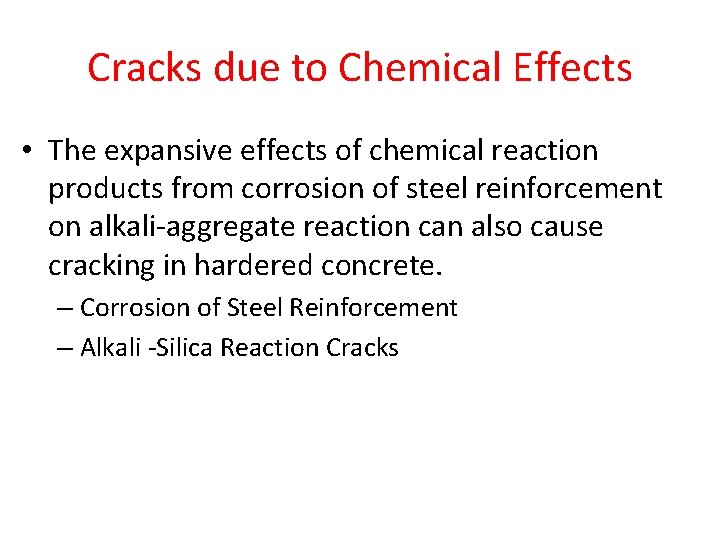 Cracks due to Chemical Effects

• The expansive effects of chemical reaction products from corrosion of steel reinforcement on alkali-aggregate reaction can also cause cracking in hardered concrete.

– Corrosion of Steel Reinforcement

– Alkali -Silica Reaction Cracks